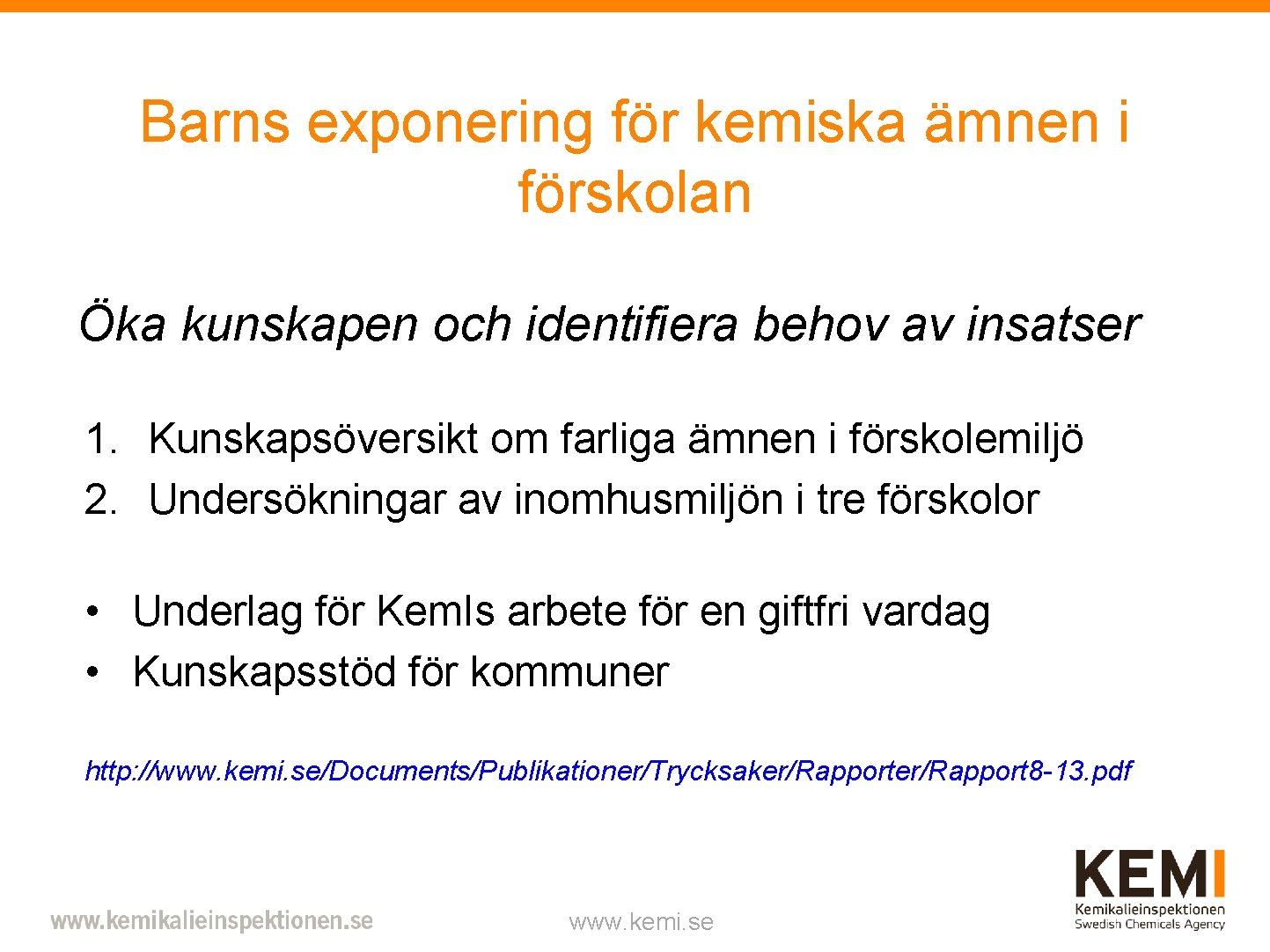 Barns exponering för kemiska ämnen i förskolan

Öka kunskapen och identifiera behov av insatser

1. Kunskapsöversikt om farliga ämnen i förskolemiljö
2. Undersökningar av inomhusmiljön i tre förskolor

• Underlag för KemIs arbete för en giftfri vardag
• Kunskapsstöd för kommuner

http://www.kemi.se/Documents/Publikationer/Trycksaker/Rapporter/Rapport8-13.pdf

www.kemikalieinspektionen.se

www.kemi.se

KEMI
Kemikalieinspektionen
Swedish Chemicals Agency